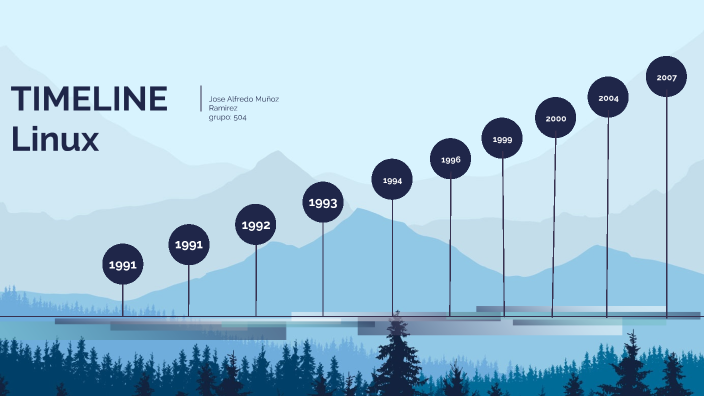 TIMELINE
Linux

Jose Alfredo Muñoz Ramirez
grupo: 504

1991

1991

1992

1993

1994

1996

1999

2000

2004

2007